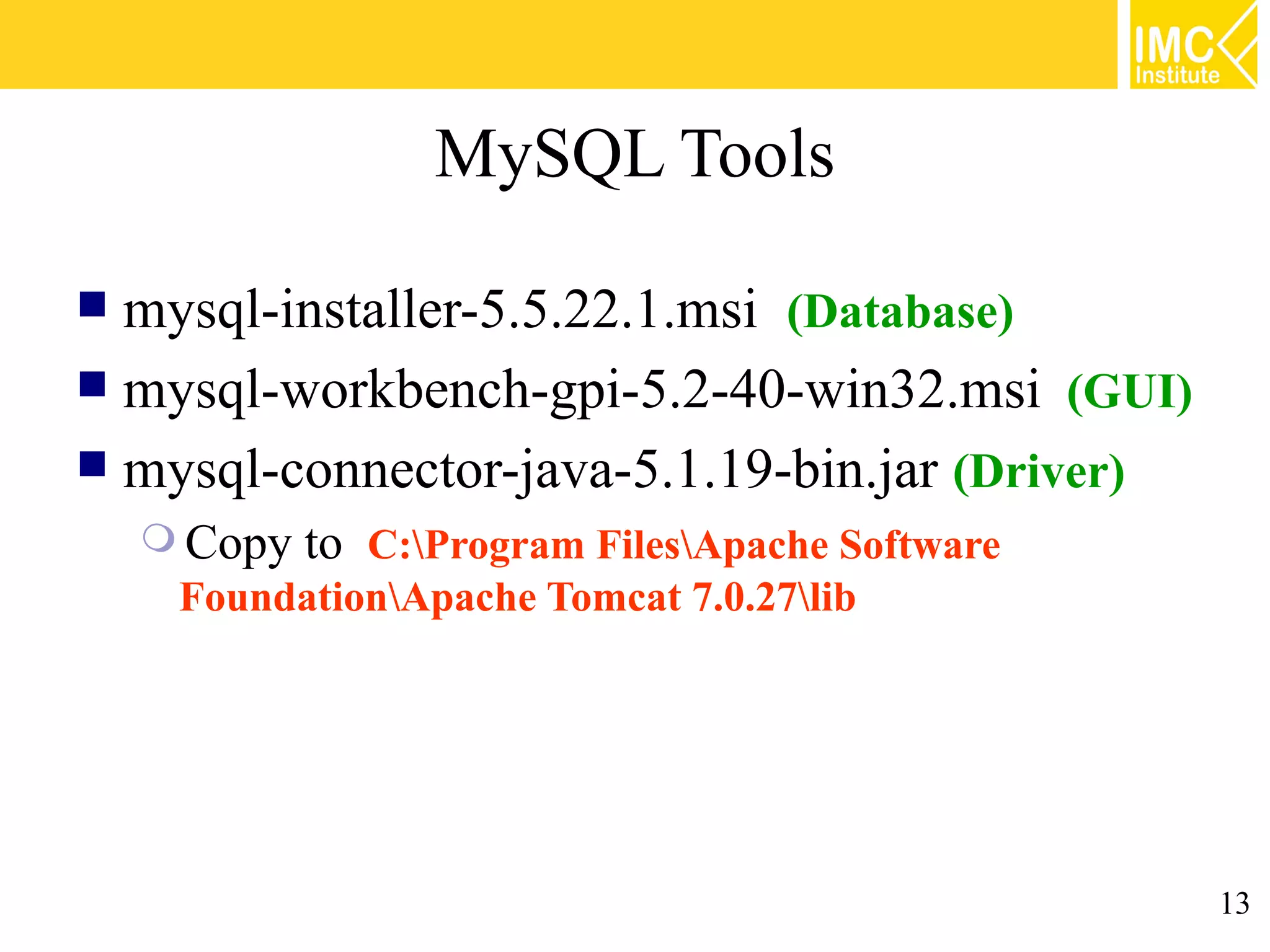 IMC Institute

MySQL Tools

mysql-installer-5.5.22.1.msi (Database)

mysql-workbench-gpi-5.2-40-win32.msi (GUI)

mysql-connector-java-5.1.19-bin.jar (Driver)

Copy to C:\Program Files\Apache Software Foundation\Apache Tomcat 7.0.27\lib

13